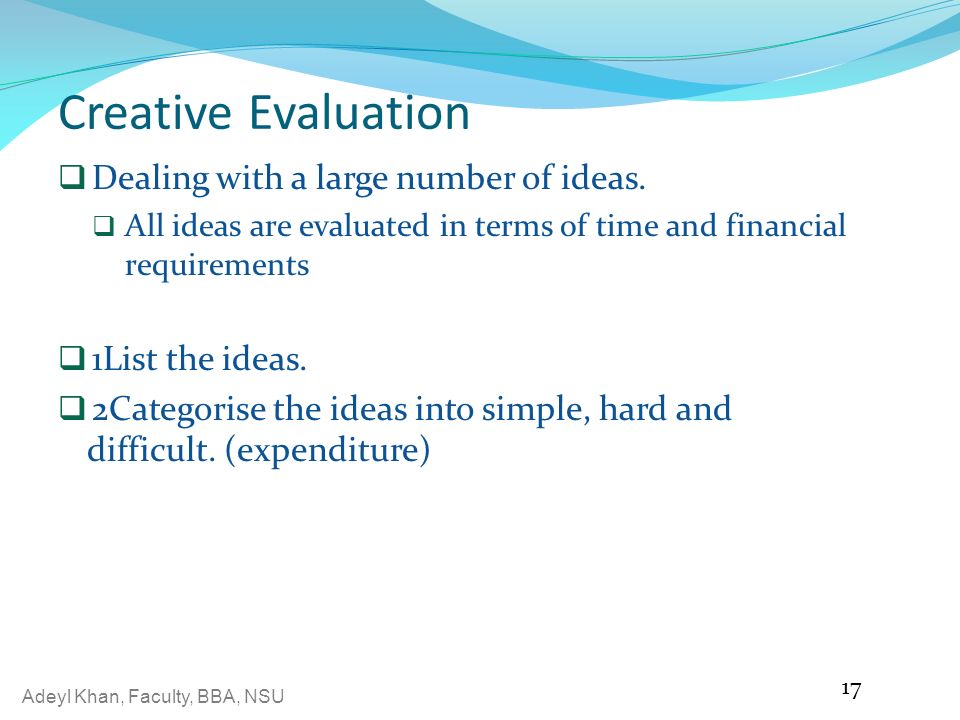 Creative Evaluation

❑ Dealing with a large number of ideas.

❑ All ideas are evaluated in terms of time and financial requirements

❑ 1List the ideas.

❑ 2Categorise the ideas into simple, hard and difficult. (expenditure)

Adeyl Khan, Faculty, BBA, NSU

17